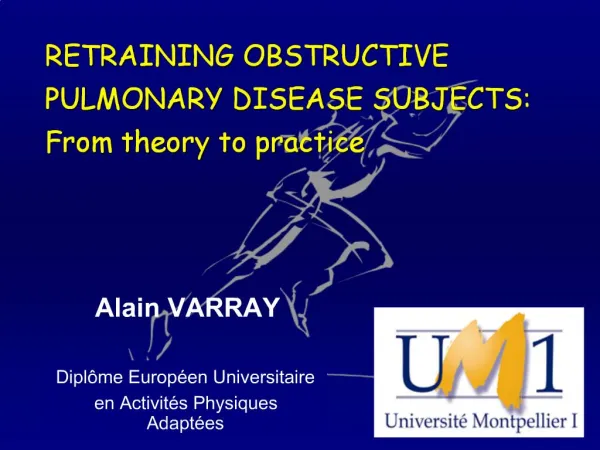 RETRAINING OBSTRUCTIVE PULMONARY DISEASE SUBJECTS: From theory to practice

Alain VARRAY

Diplôme Européen Universitaire en Activités Physiques Adaptées

UM1
Université Montpellier I